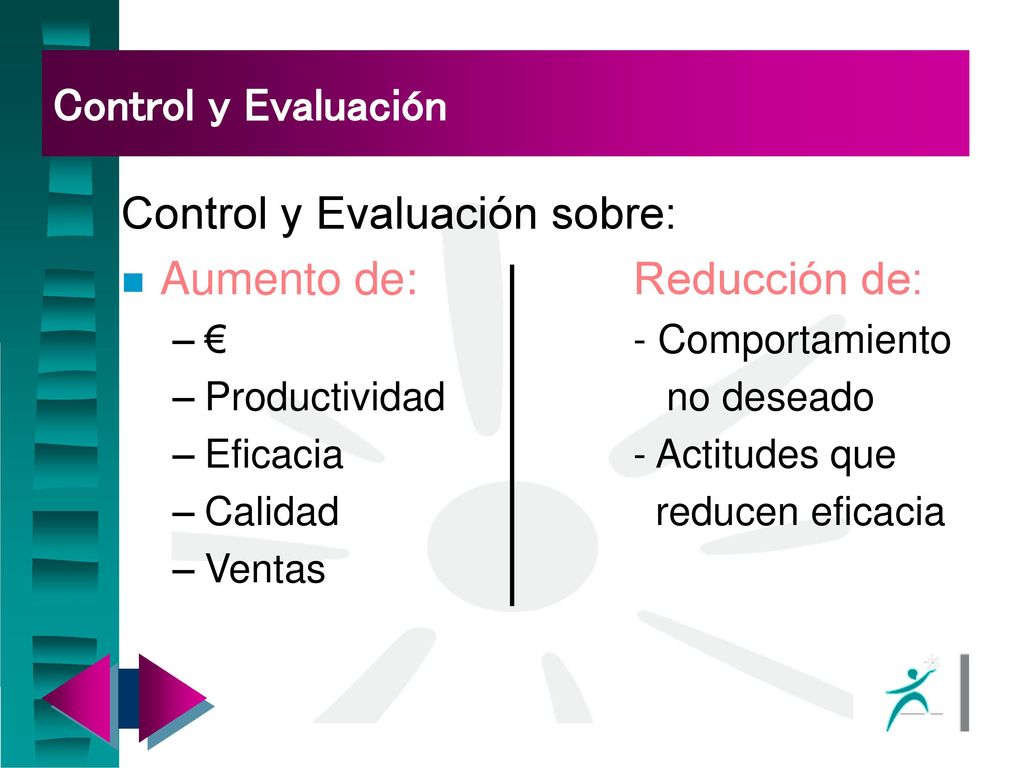 Control y Evaluación

Control y Evaluación sobre:

Aumento de:
– €
– Productividad
– Eficacia
– Calidad
– Ventas

Reducción de:
- Comportamiento no deseado
- Actitudes que reducen eficacia